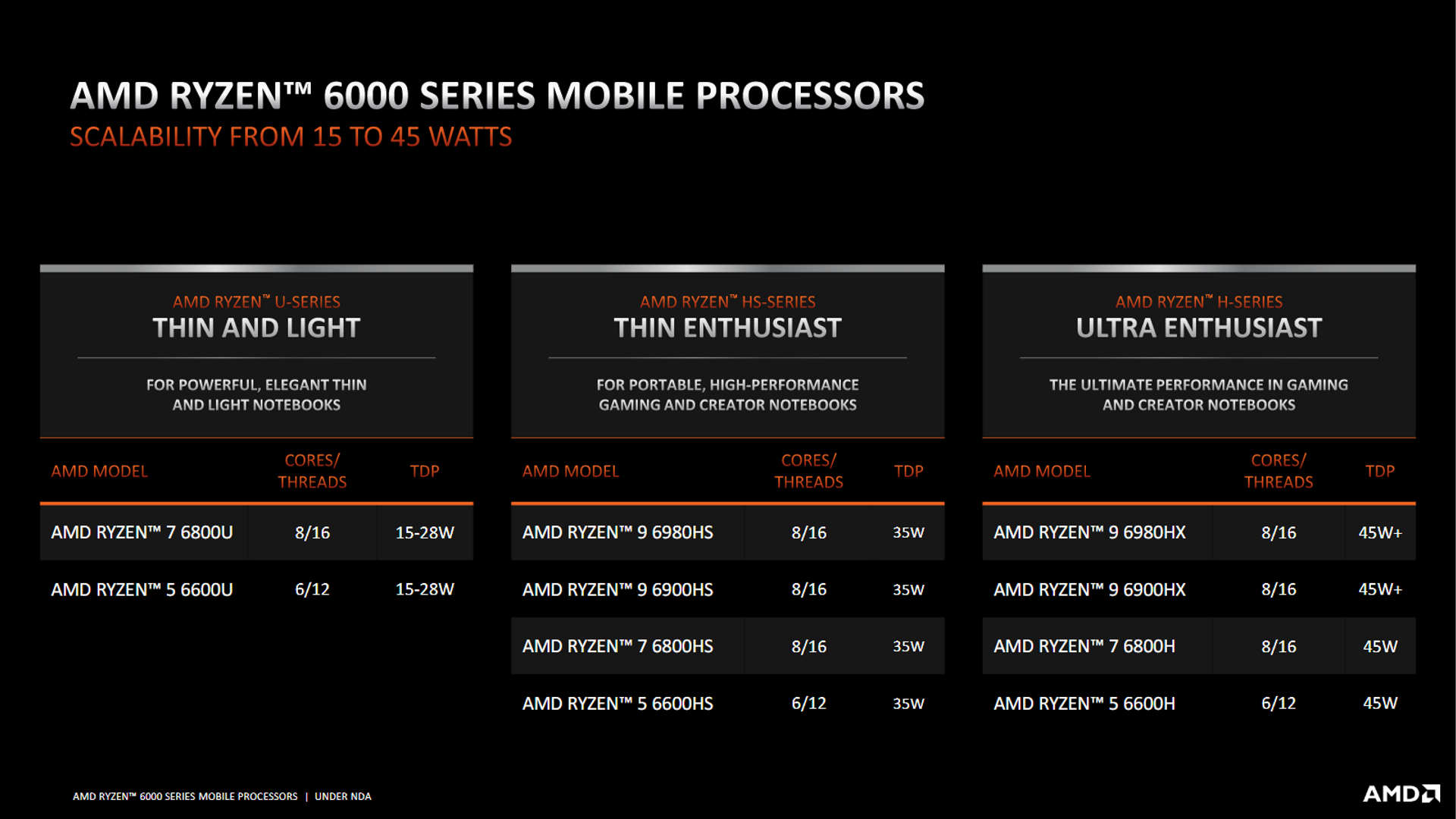 AMD RYZEN™ 6000 SERIES MOBILE PROCESSORS
SCALABILITY FROM 15 TO 45 WATTS

AMD RYZEN™ U-SERIES
THIN AND LIGHT

FOR POWERFUL, ELEGANT THIN AND LIGHT NOTEBOOKS

| AMD MODEL | CORES/ THREADS | TDP |
|---|---|---|
| AMD RYZEN™ 7 6800U | 8/16 | 15-28W |
| AMD RYZEN™ 5 6600U | 6/12 | 15-28W |

AMD RYZEN™ HS-SERIES
THIN ENTHUSIAST

FOR PORTABLE, HIGH-PERFORMANCE GAMING AND CREATOR NOTEBOOKS

| AMD MODEL | CORES/ THREADS | TDP |
|---|---|---|
| AMD RYZEN™ 9 6980HS | 8/16 | 35W |
| AMD RYZEN™ 9 6900HS | 8/16 | 35W |
| AMD RYZEN™ 7 6800HS | 8/16 | 35W |
| AMD RYZEN™ 5 6600HS | 6/12 | 35W |

AMD RYZEN™ H-SERIES
ULTRA ENTHUSIAST

THE ULTIMATE PERFORMANCE IN GAMING AND CREATOR NOTEBOOKS

| AMD MODEL | CORES/ THREADS | TDP |
|---|---|---|
| AMD RYZEN™ 9 6980HX | 8/16 | 45W+ |
| AMD RYZEN™ 9 6900HX | 8/16 | 45W+ |
| AMD RYZEN™ 7 6800H | 8/16 | 45W |
| AMD RYZEN™ 5 6600H | 6/12 | 45W |

AMD RYZEN™ 6000 SERIES MOBILE PROCESSORS | UNDER NDA

AMD